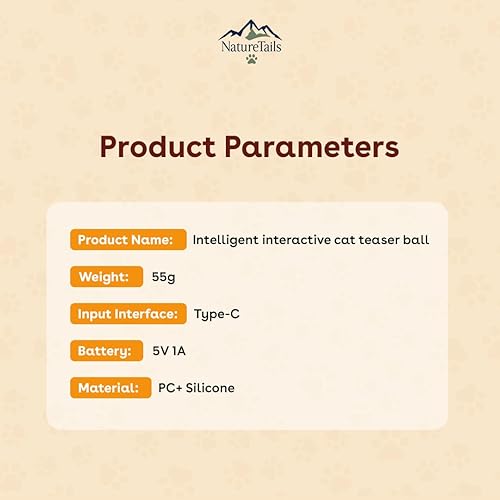 NatureTails

Product Parameters

Product Name: Intelligent interactive cat teaser ball

Weight: 55g

Input Interface: Type-C

Battery: 5V 1A

Material: PC+ Silicone